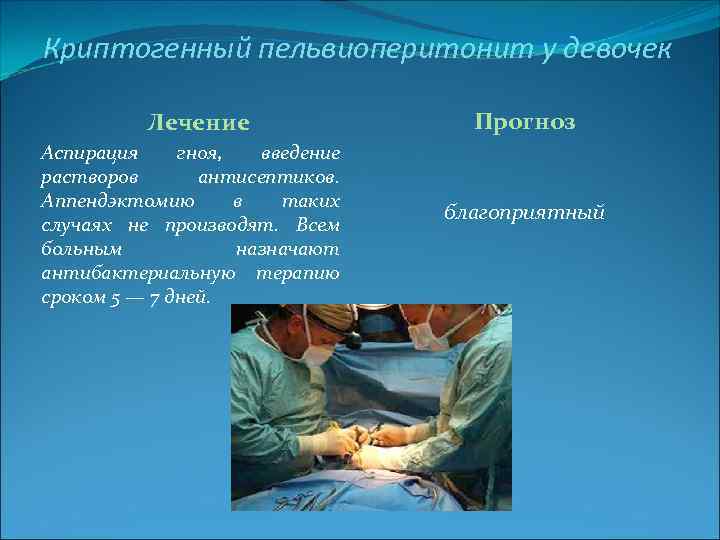 Криптогенный пельвиоперитонит у девочек

Лечение

Аспирация гноя, введение растворов антисептиков. Аппендэктомию в таких случаях не производят. Всем больным назначают антибактериальную терапию сроком 5 — 7 дней.

Прогноз

благоприятный